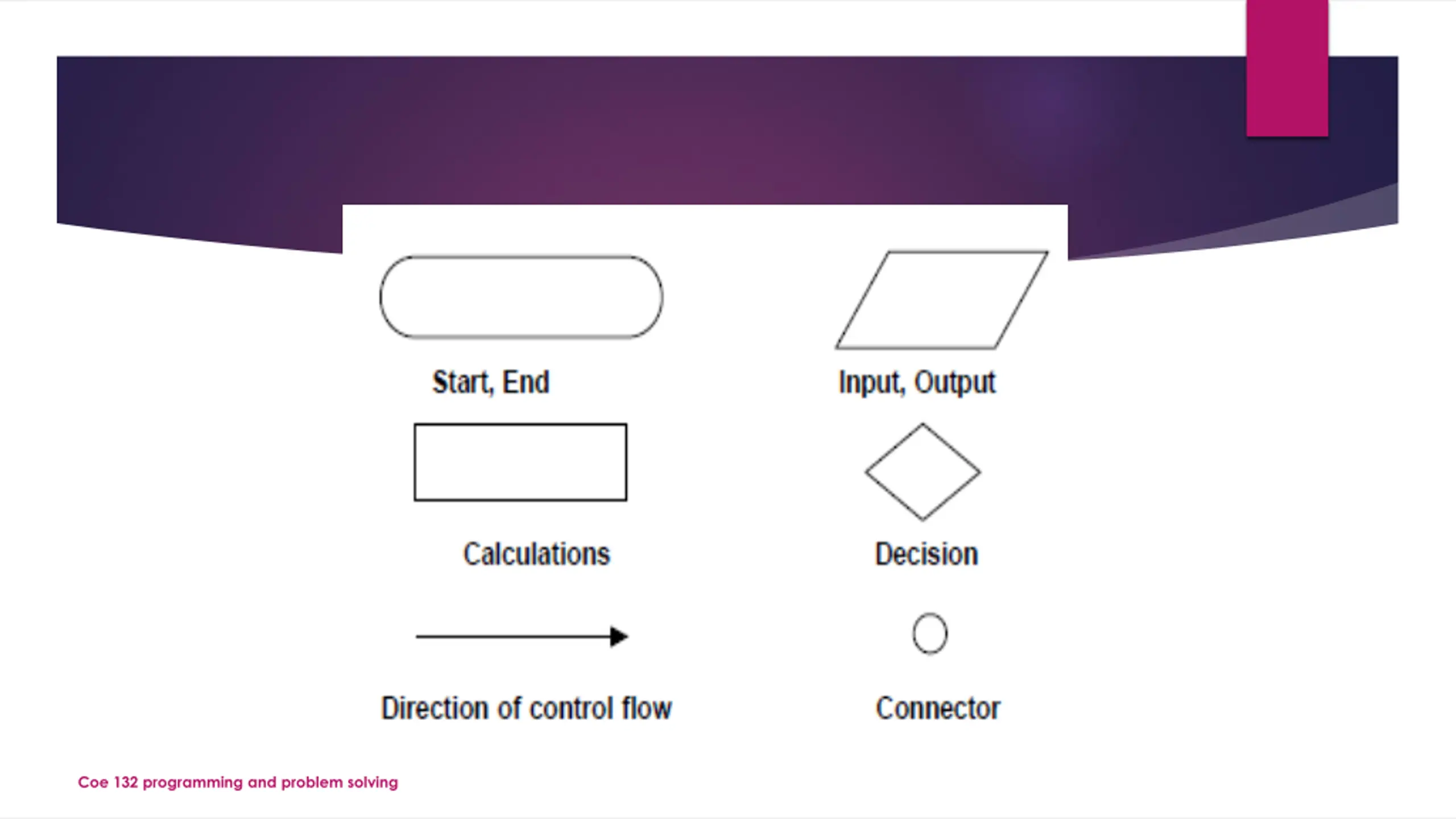 Start, End

Input, Output

Calculations

Decision

Direction of control flow

Connector

Coe 132 programming and problem solving